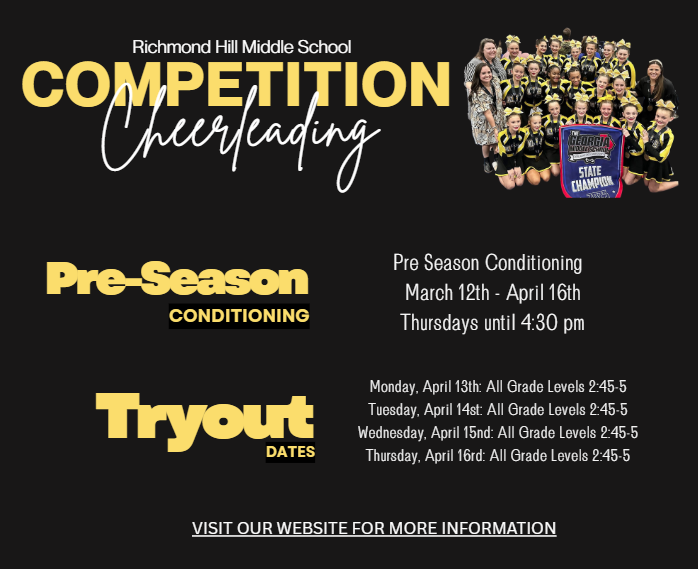 Richmond Hill Middle School
COMPETITION
Cheerleading

GEORGIA
STATE CHAMPION

Pre-Season
CONDITIONING

Pre Season Conditioning
March 12th - April 16th
Thursdays until 4:30 pm

Tryout
DATES

Monday, April 13th: All Grade Levels 2:45-5
Tuesday, April 14st: All Grade Levels 2:45-5
Wednesday, April 15nd: All Grade Levels 2:45-5
Thursday, April 16rd: All Grade Levels 2:45-5

VISIT OUR WEBSITE FOR MORE INFORMATION